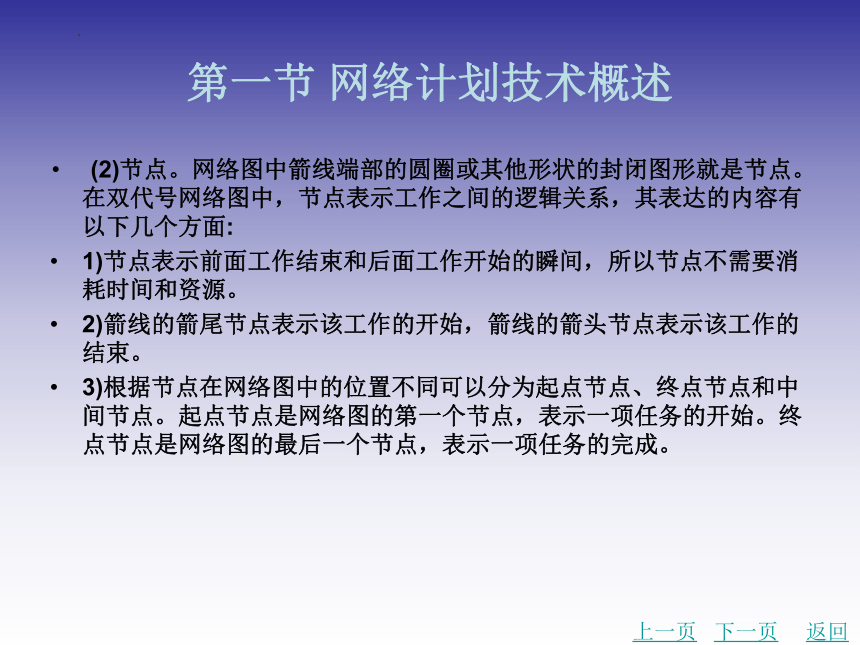 第一节 网络计划技术概述

• (2)节点。网络图中箭线端部的圆圈或其他形状的封闭图形就是节点。在双代号网络图中，节点表示工作之间的逻辑关系，其表达的内容有以下几个方面:

• 1)节点表示前面工作结束和后面工作开始的瞬间，所以节点不需要消耗时间和资源。

• 2)箭线的箭尾节点表示该工作的开始，箭线的箭头节点表示该工作的结束。

• 3)根据节点在网络图中的位置不同可以分为起点节点、终点节点和中间节点。起点节点是网络图的第一个节点，表示一项任务的开始。终点节点是网络图的最后一个节点，表示一项任务的完成。

上一页 下一页 返回